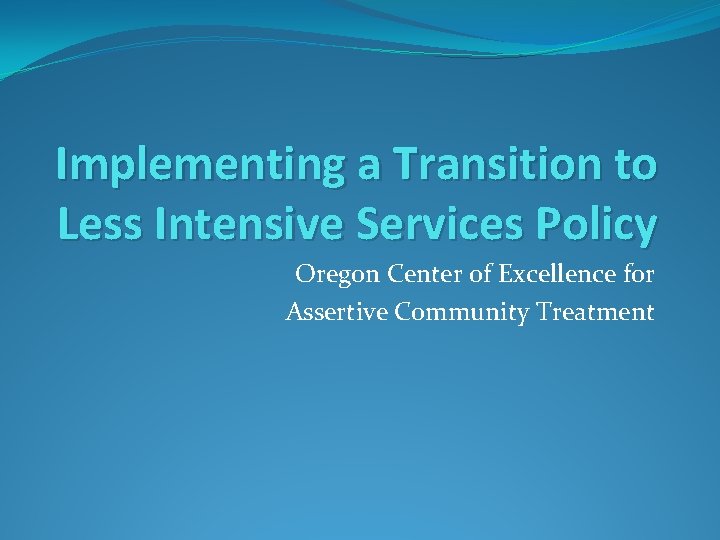 Implementing a Transition to Less Intensive Services Policy

Oregon Center of Excellence for
Assertive Community Treatment